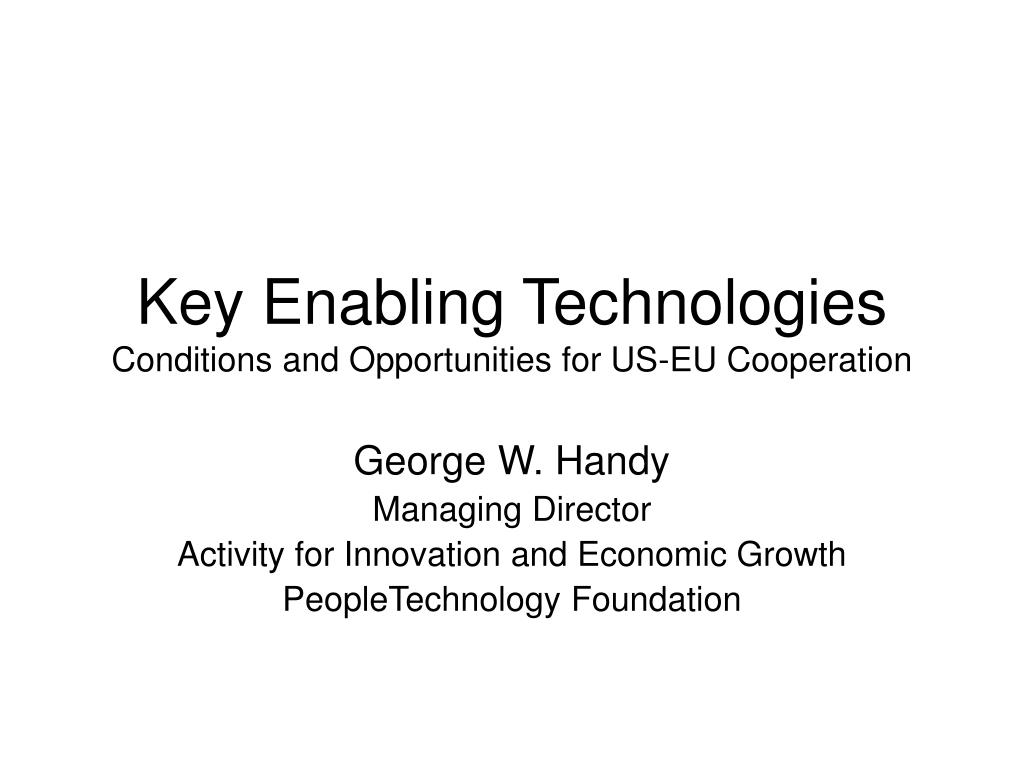 Key Enabling Technologies
Conditions and Opportunities for US-EU Cooperation

George W. Handy
Managing Director
Activity for Innovation and Economic Growth
PeopleTechnology Foundation